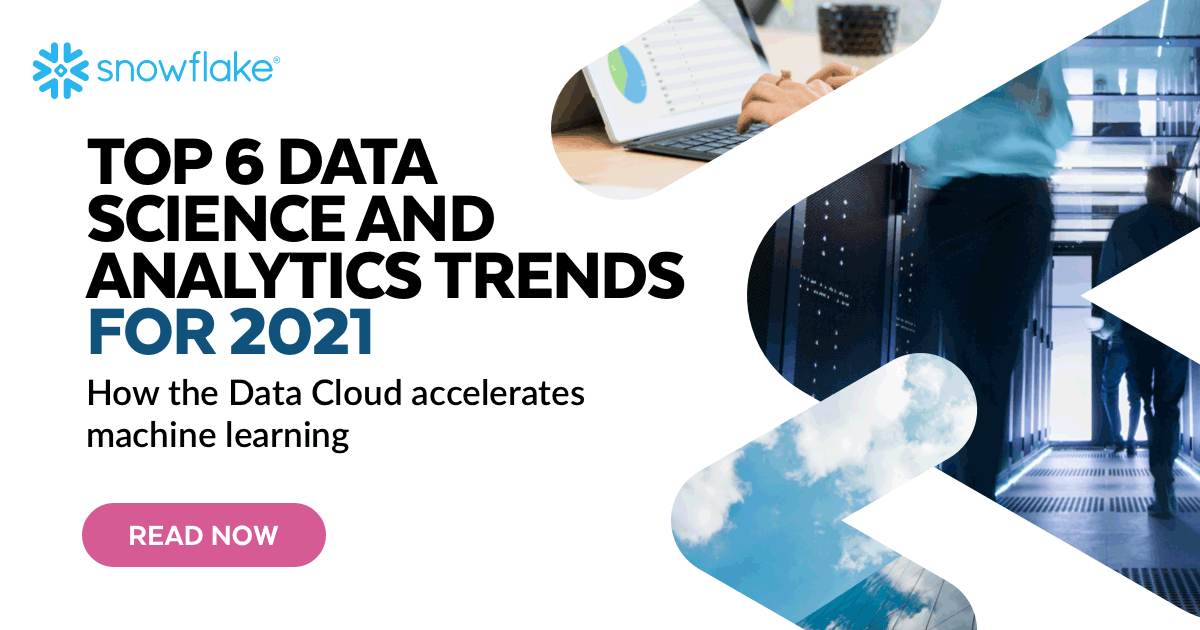 snowflake®

TOP 6 DATA SCIENCE AND ANALYTICS TRENDS FOR 2021

How the Data Cloud accelerates machine learning

READ NOW